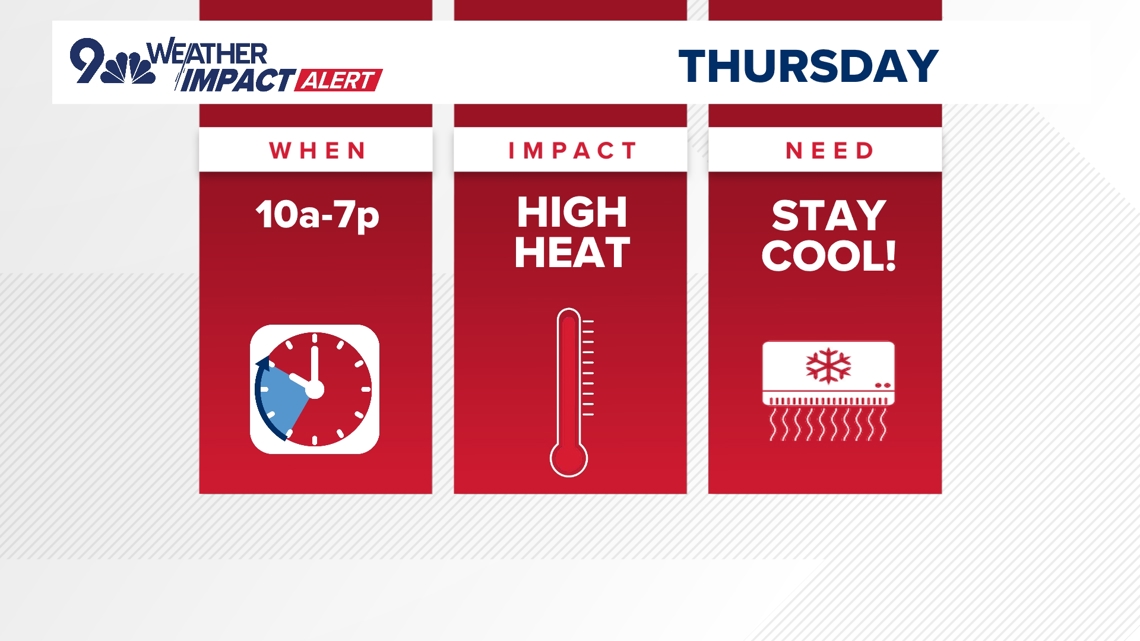 9 WEATHER IMPACT ALERT

THURSDAY

WHEN

10a-7p

IMPACT

HIGH HEAT

NEED

STAY COOL!